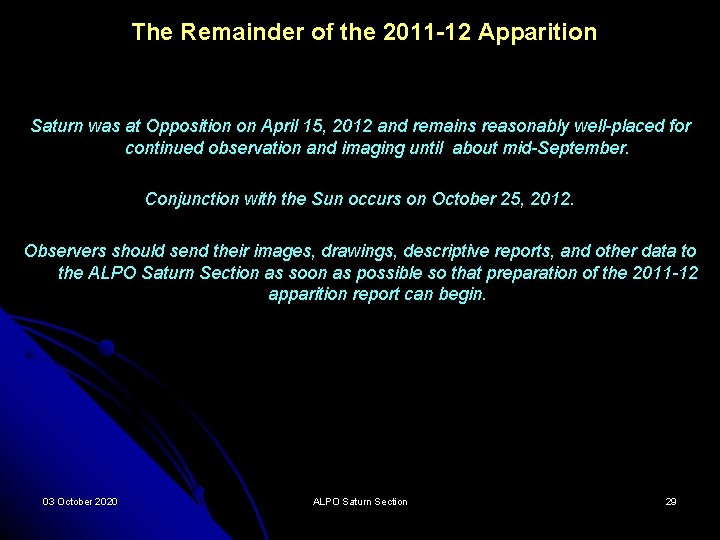 The Remainder of the 2011-12 Apparition

Saturn was at Opposition on April 15, 2012 and remains reasonably well-placed for continued observation and imaging until about mid-September.

Conjunction with the Sun occurs on October 25, 2012.

Observers should send their images, drawings, descriptive reports, and other data to the ALPO Saturn Section as soon as possible so that preparation of the 2011-12 apparition report can begin.

03 October 2020

ALPO Saturn Section

29